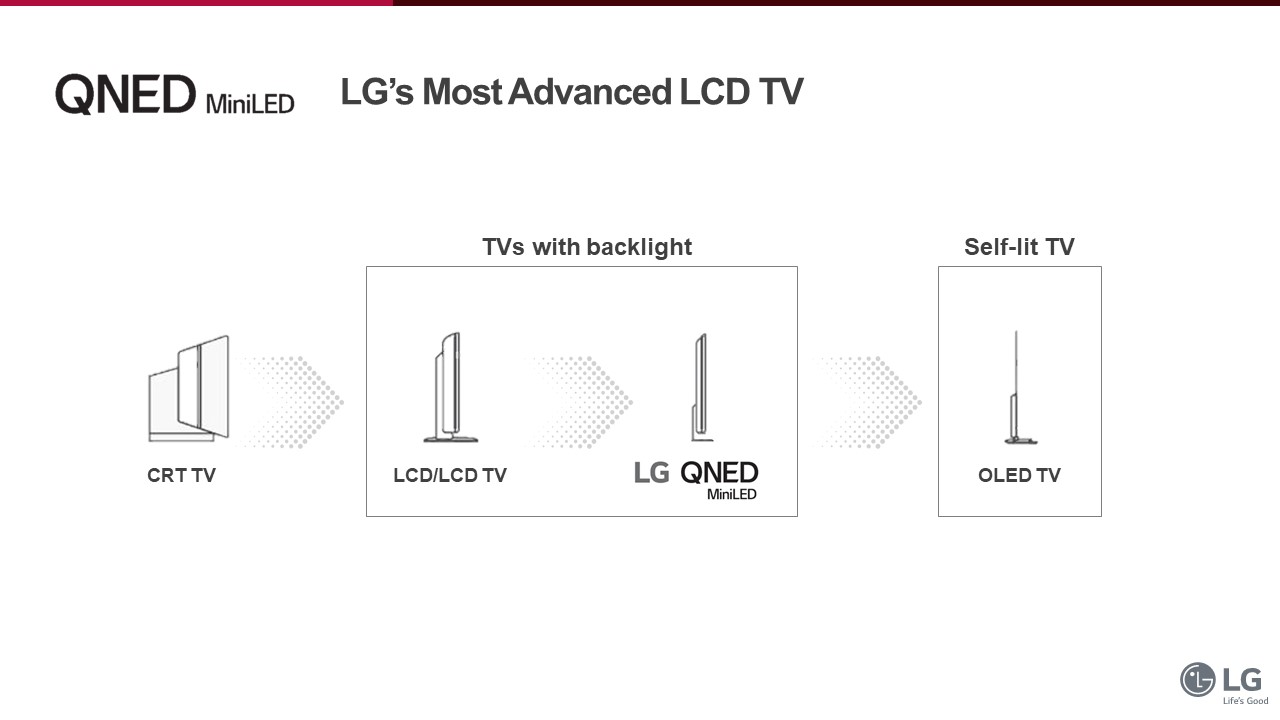 QNED MiniLED

LG's Most Advanced LCD TV

TVs with backlight

Self-lit TV

CRT TV

LCD/LCD TV

LG QNED MiniLED

OLED TV

LG Life's Good